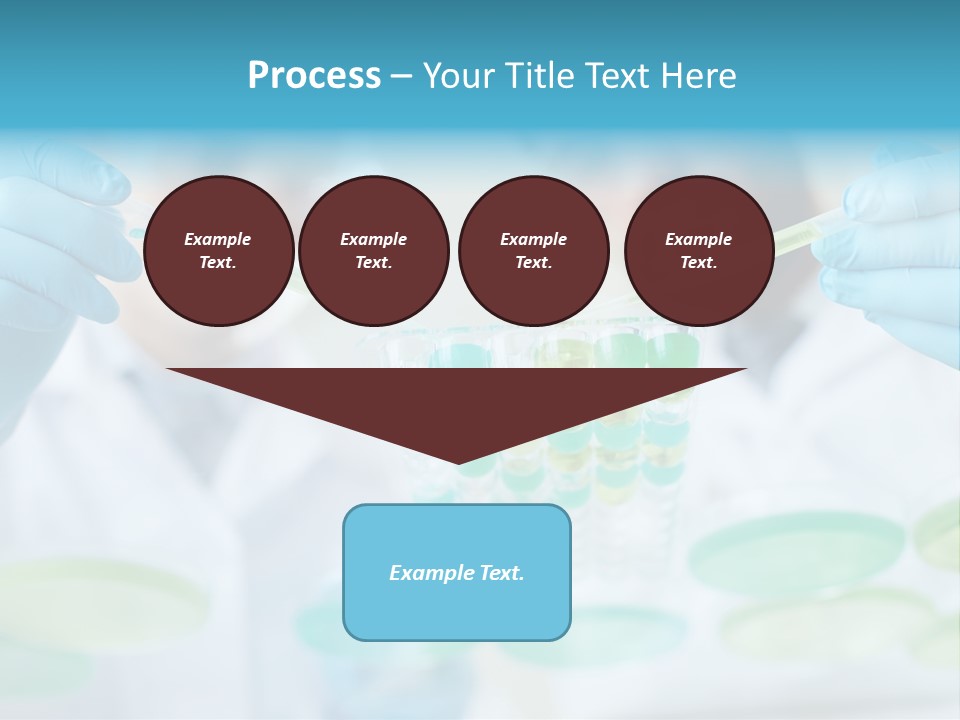 Process – Your Title Text Here

Example Text.

Example Text.

Example Text.

Example Text.

Example Text.